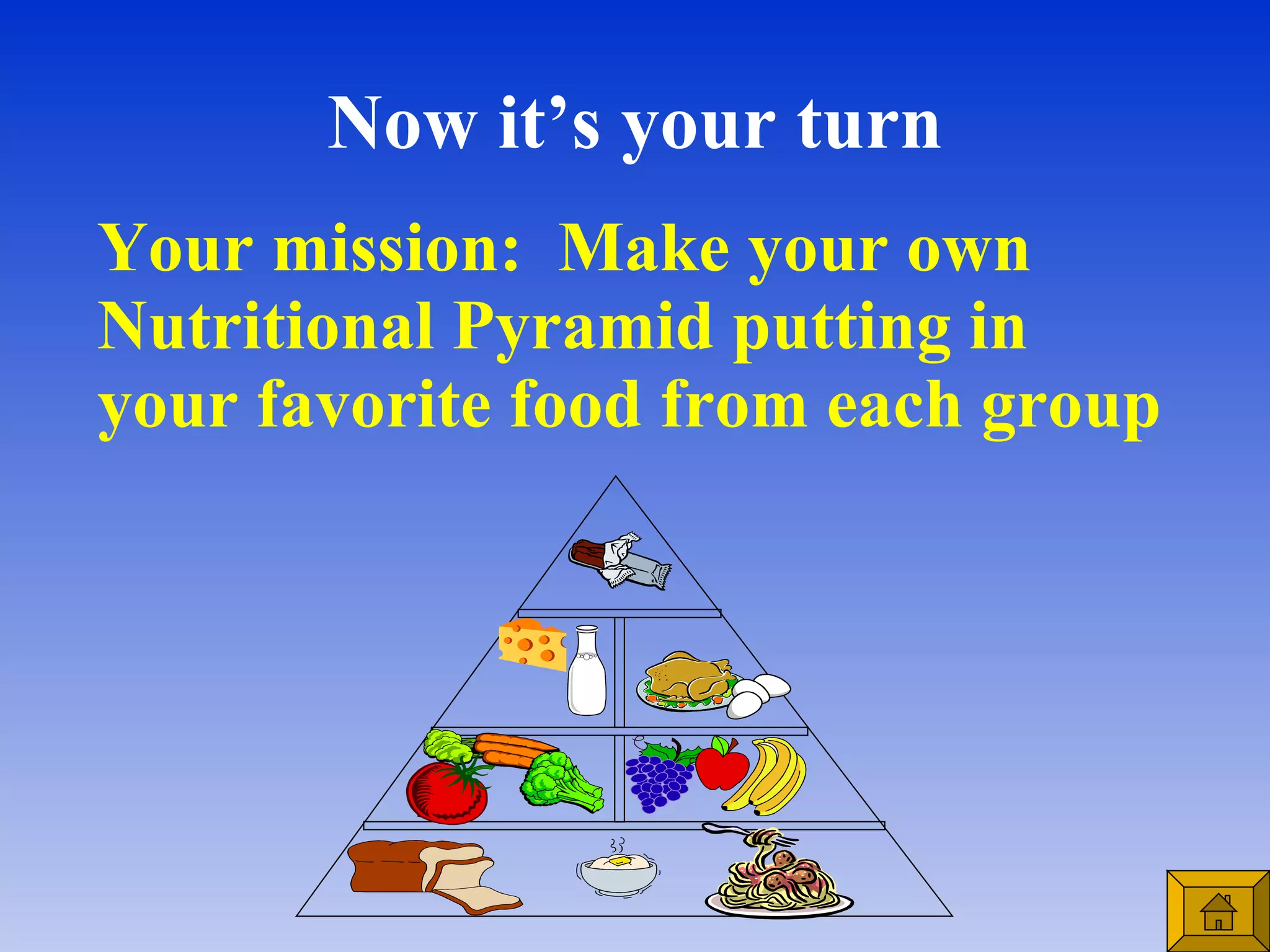 Now it’s your turn

Your mission:  Make your own Nutritional Pyramid putting in your favorite food from each group